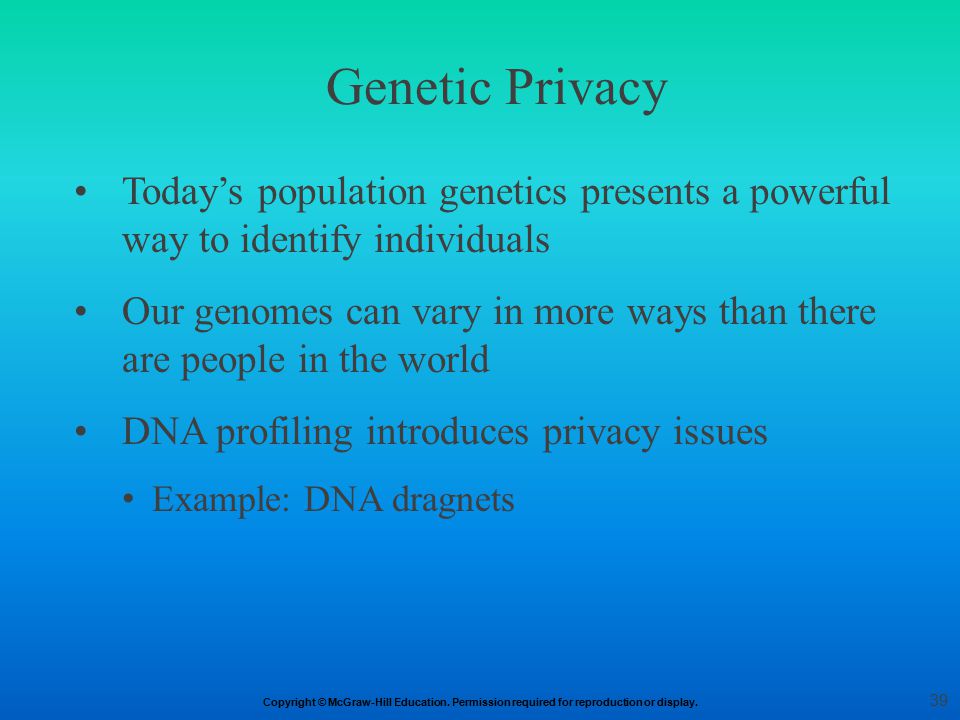 Genetic Privacy

• Today’s population genetics presents a powerful way to identify individuals

• Our genomes can vary in more ways than there are people in the world

• DNA profiling introduces privacy issues

• Example: DNA dragnets

Copyright © McGraw-Hill Education. Permission required for reproduction or display.

39